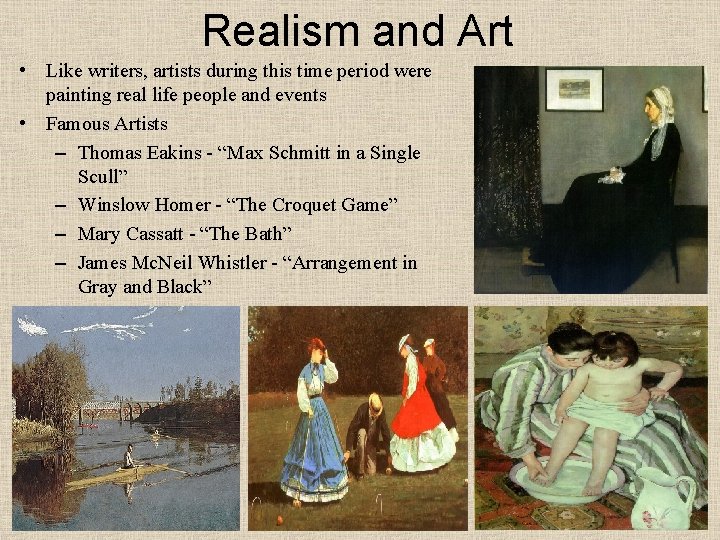 Realism and Art

• Like writers, artists during this time period were painting real life people and events
• Famous Artists
– Thomas Eakins - “Max Schmitt in a Single Scull”
– Winslow Homer - “The Croquet Game”
– Mary Cassatt - “The Bath”
– James McNeil Whistler - “Arrangement in Gray and Black”